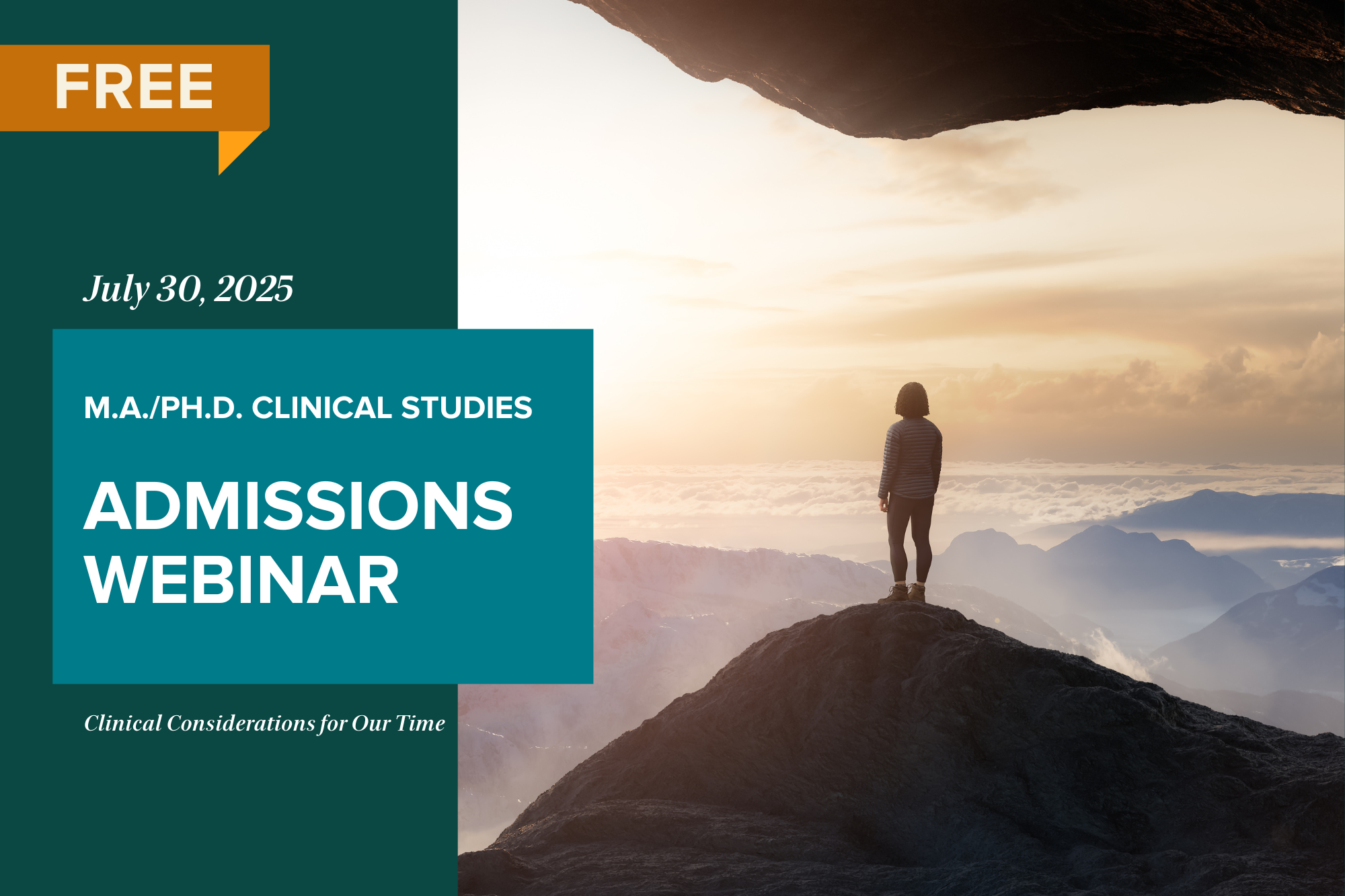 FREE

July 30, 2025

M.A./PH.D. CLINICAL STUDIES

ADMISSIONS WEBINAR

Clinical Considerations for Our Time